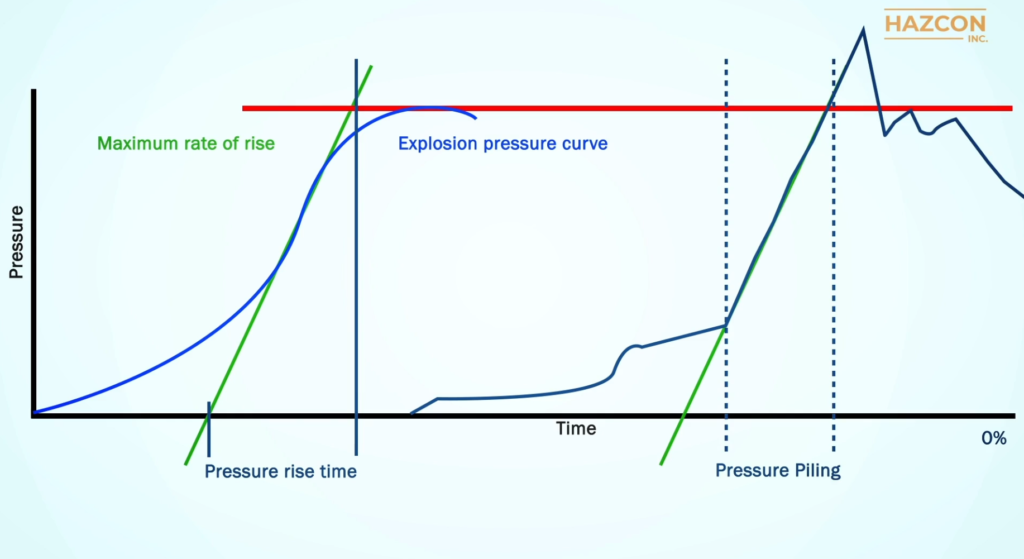 HAZCON INC.

Maximum rate of rise

Explosion pressure curve

Pressure

Time

0%

Pressure rise time

Pressure Piling